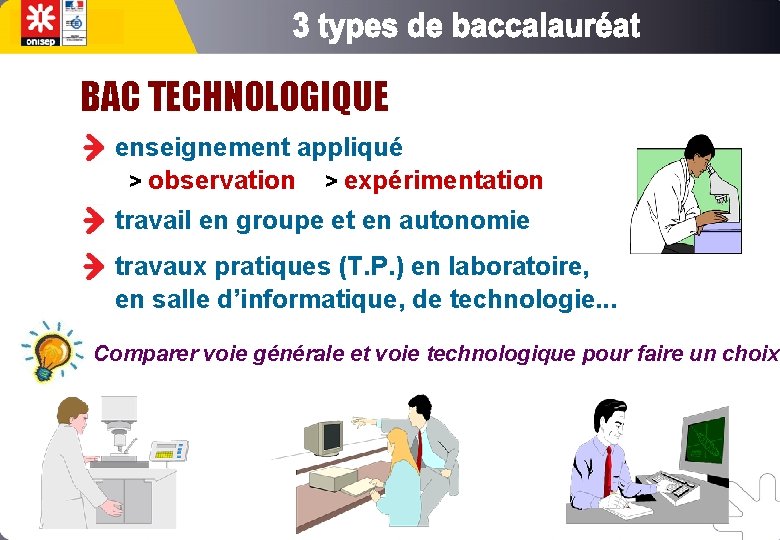 onisep

3 types de baccalauréat

BAC TECHNOLOGIQUE

enseignement appliqué
> observation > expérimentation

travail en groupe et en autonomie

travaux pratiques (T.P.) en laboratoire, en salle d'informatique, de technologie...

Comparer voie générale et voie technologique pour faire un choix